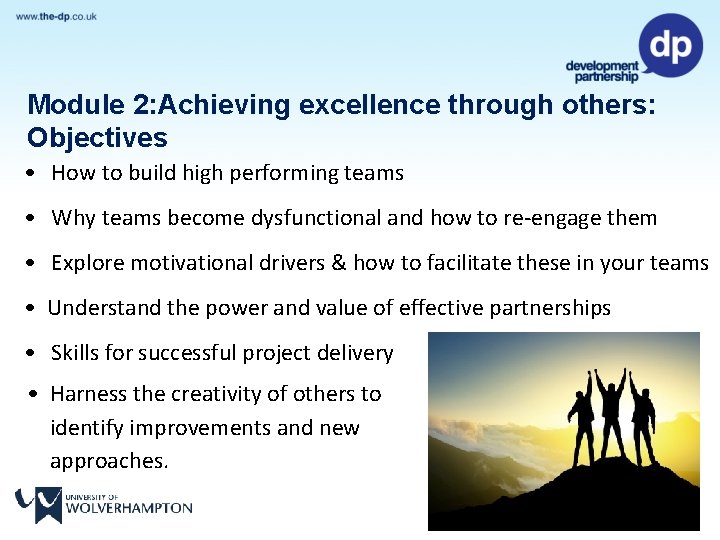 www.the-dp.co.uk

dp
development partnership

Module 2:Achieving excellence through others: Objectives

• How to build high performing teams

• Why teams become dysfunctional and how to re-engage them

• Explore motivational drivers & how to facilitate these in your teams

• Understand the power and value of effective partnerships

• Skills for successful project delivery

• Harness the creativity of others to identify improvements and new approaches.

UNIVERSITY OF WOLVERHAMPTON